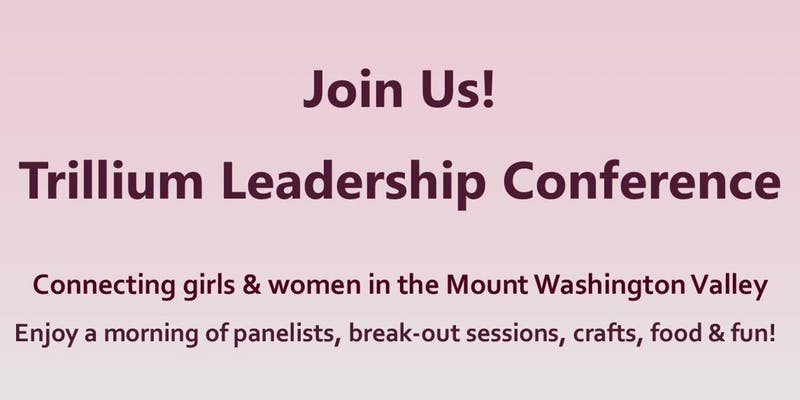 Join Us!

Trillium Leadership Conference

Connecting girls & women in the Mount Washington Valley

Enjoy a morning of panelists, break-out sessions, crafts, food & fun!